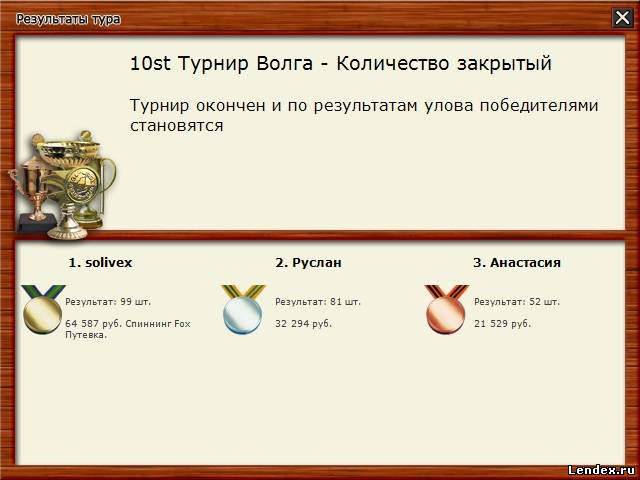 Результаты тура

10st Турнир Волга - Количество закрытый

Турнир окончен и по результатам улова победителями становятся

1. solivex

Результат: 99 шт.

64 587 руб. Спиннинг Fox Путевка.

2. Руслан

Результат: 81 шт.

32 294 руб.

3. Анастасия

Результат: 52 шт.

21 529 руб.

Lendex.ru